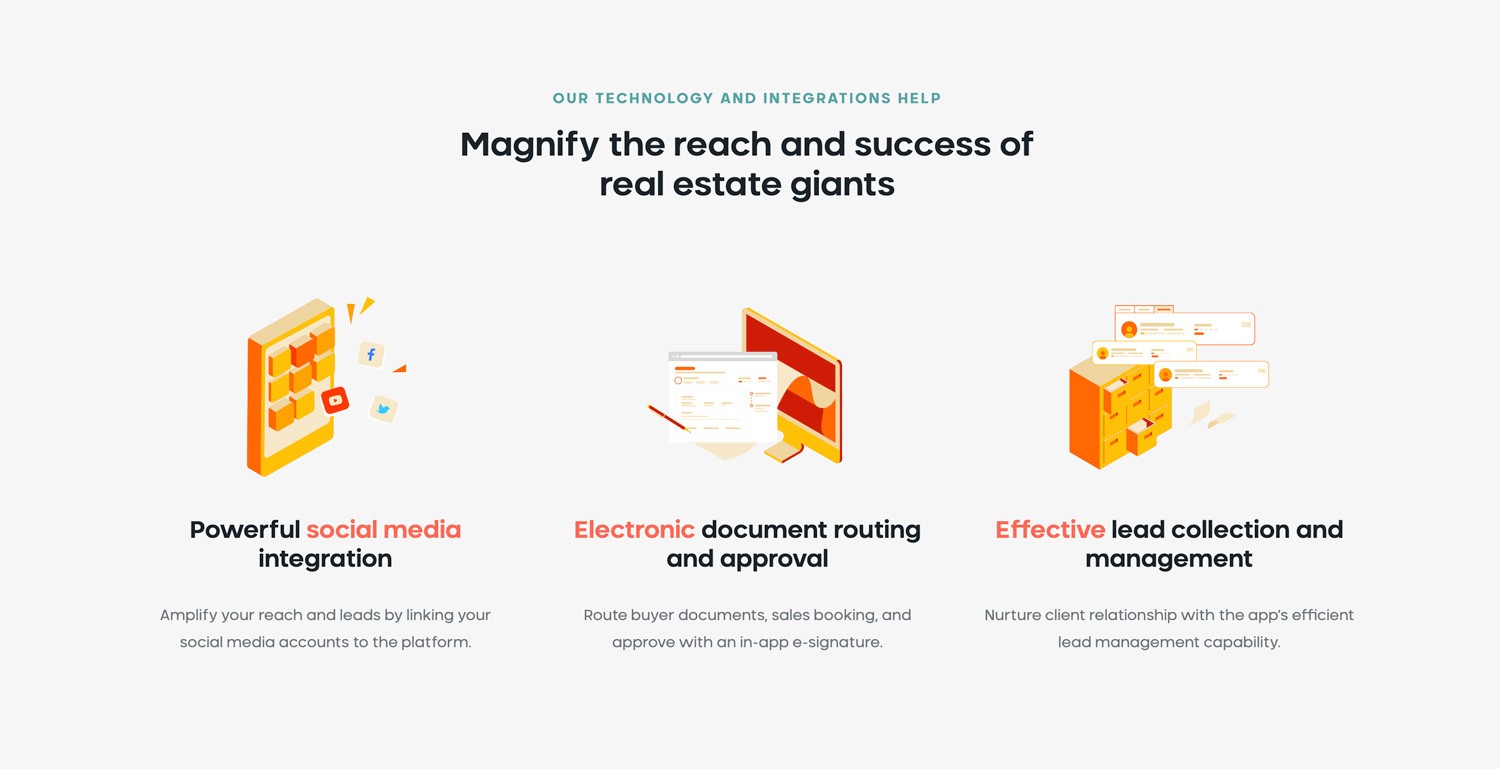 OUR TECHNOLOGY AND INTEGRATIONS HELP

Magnify the reach and success of real estate giants

Powerful social media integration

Amplify your reach and leads by linking your social media accounts to the platform.

Electronic document routing and approval

Route buyer documents, sales booking, and approve with an in-app e-signature.

Effective lead collection and management

Nurture client relationship with the app's efficient lead management capability.